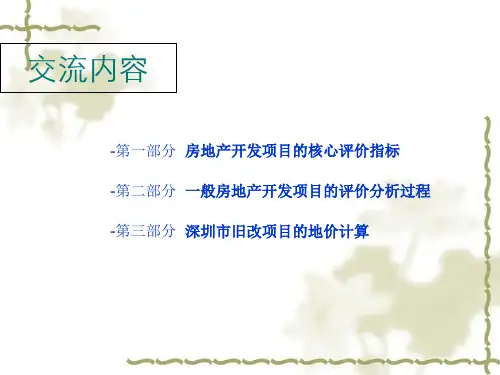 交流内容

-第一部分 房地产开发项目的核心评价指标

-第二部分 一般房地产开发项目的评价分析过程

-第三部分 深圳市旧改项目的地价计算